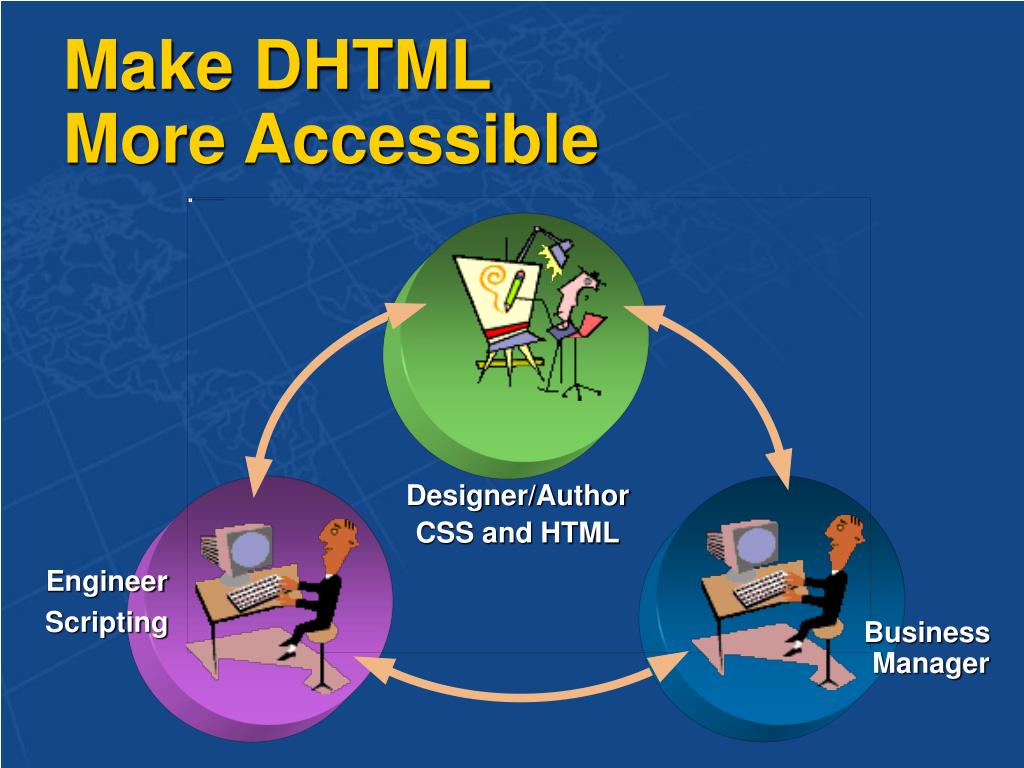 Make DHTML
More Accessible

Designer/Author
CSS and HTML

Engineer
Scripting

Business
Manager